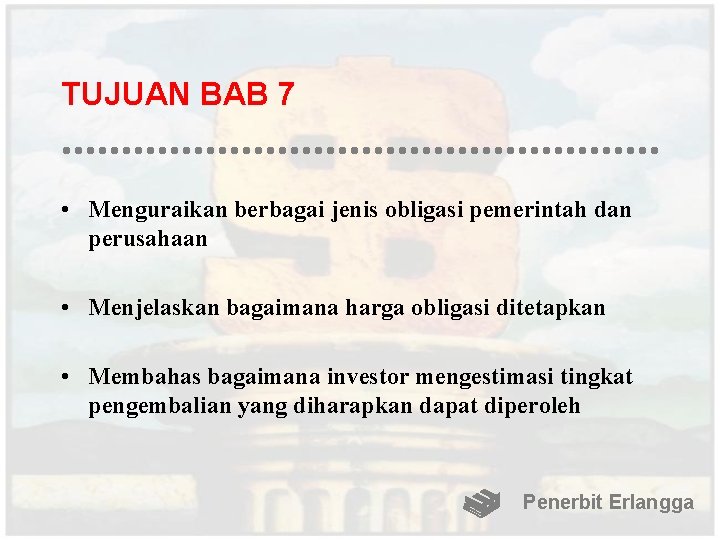 TUJUAN BAB 7

• Menguraikan berbagai jenis obligasi pemerintah dan perusahaan

• Menjelaskan bagaimana harga obligasi ditetapkan

• Membahas bagaimana investor mengestimasi tingkat pengembalian yang diharapkan dapat diperoleh

Penerbit Erlangga